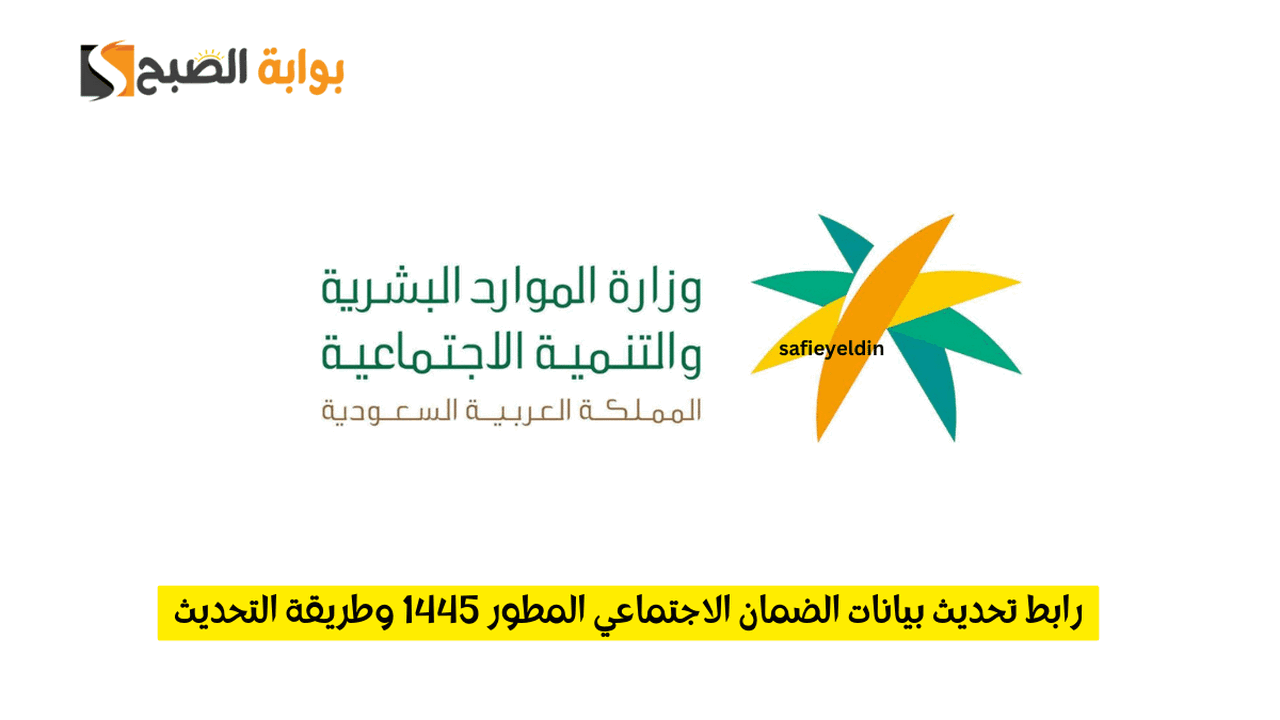 بوابة الصبح

وزارة الموارد البشرية
والتنمية الاجتماعية
المملكة العربية السعودية

safieyeldin

رابط تحديث بيانات الضمان الاجتماعي المطور 1445 وطريقة التحديث